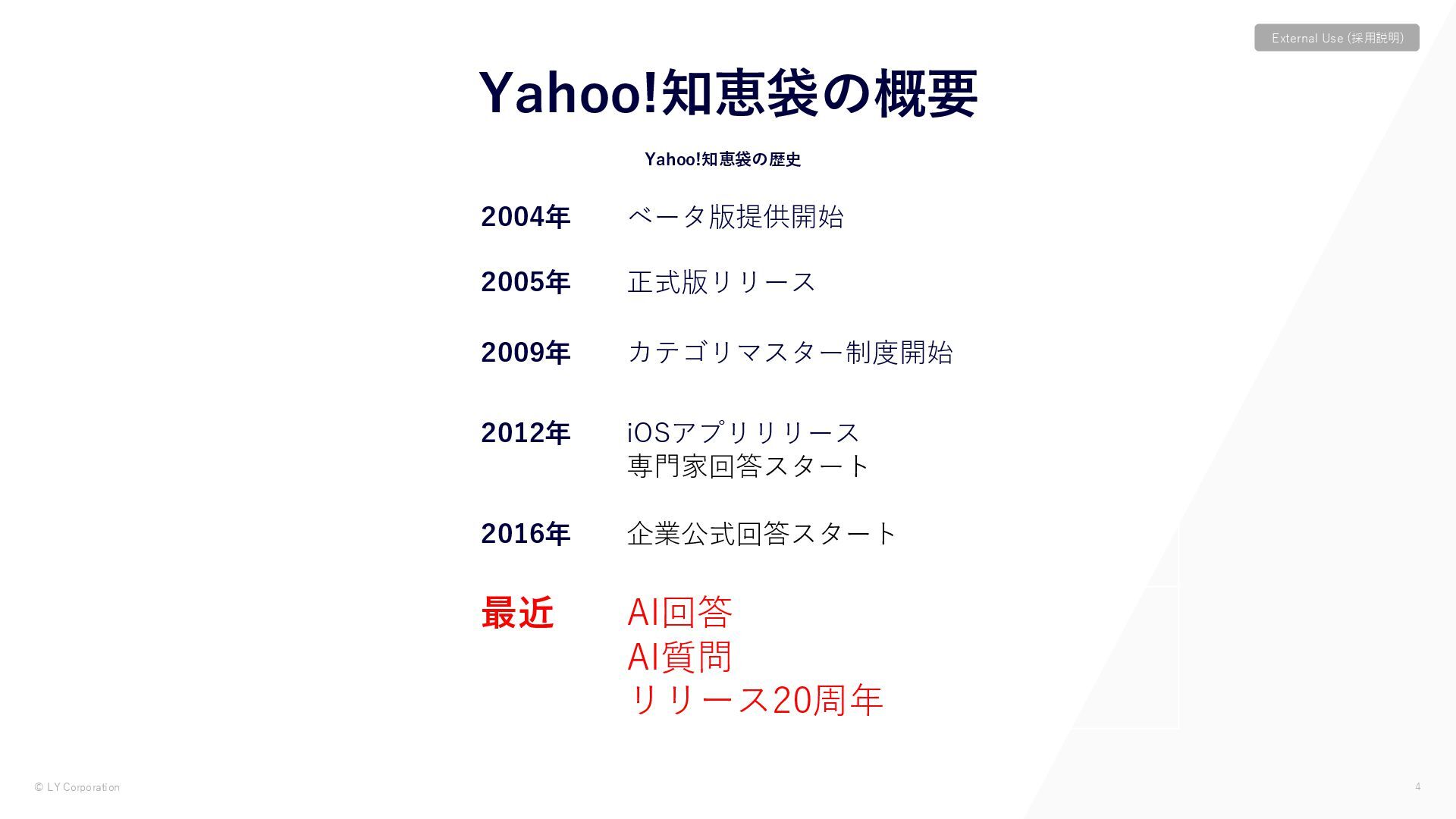 External Use (採用説明)

Yahoo!知恵袋の概要

Yahoo!知恵袋の歴史

2004年 ベータ版提供開始

2005年 正式版リリース

2009年 カテゴリマスター制度開始

2012年 iOSアプリリリース
専門家回答スタート

2016年 企業公式回答スタート

最近 AI回答
AI質問
リリース20周年

© LY Corporation

4